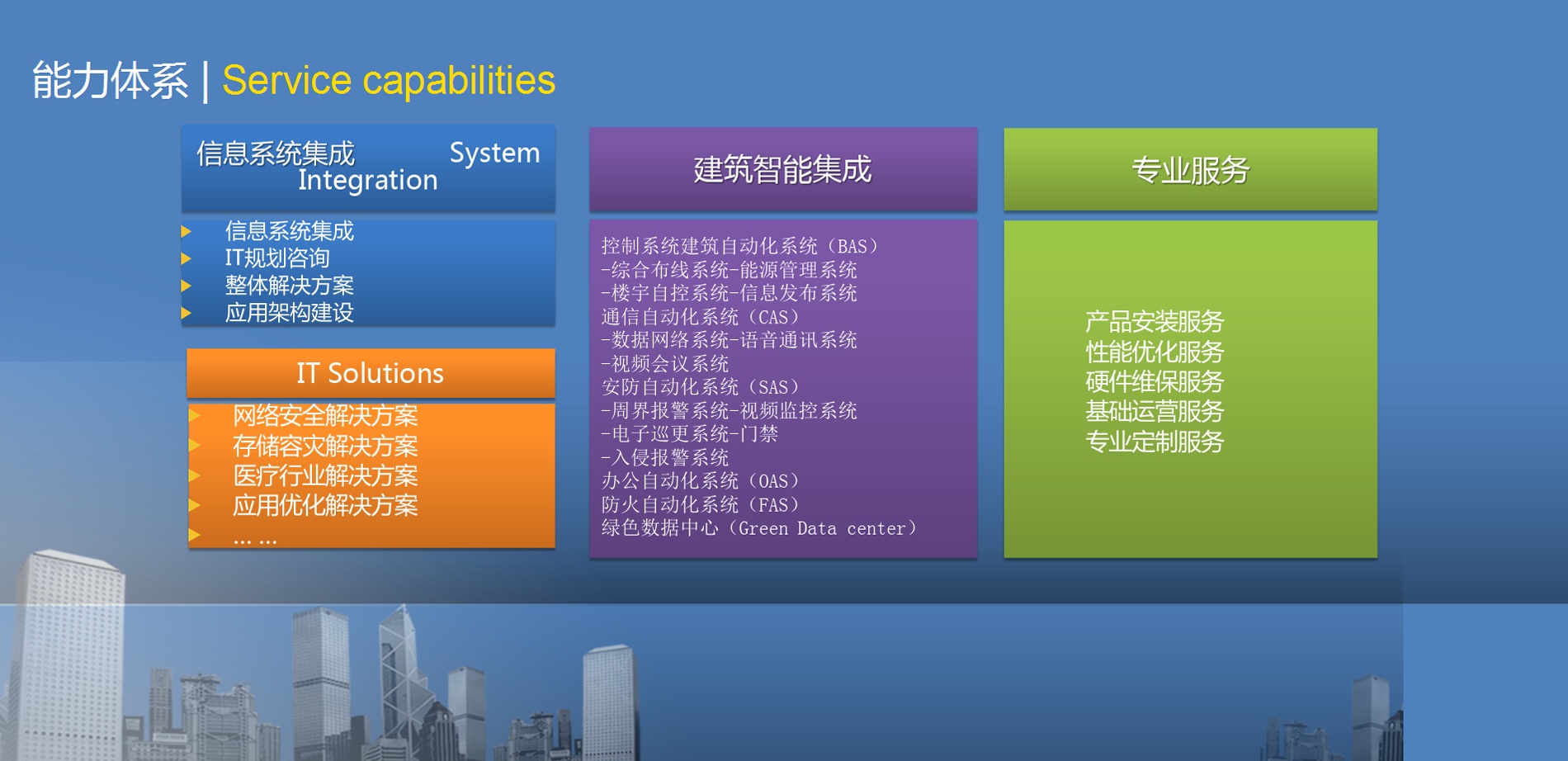 能力体系 | Service capabilities

信息系统集成 System Integration

信息系统集成
IT规划咨询
整体解决方案
应用架构建设

IT Solutions

网络安全解决方案
存储容灾解决方案
医疗行业解决方案
应用优化解决方案
… …

建筑智能集成

控制系统建筑自动化系统（BAS）
-综合布线系统-能源管理系统
-楼宇自控系统-信息发布系统
通信自动化系统（CAS）
-数据网络系统-语音通讯系统
-视频会议系统
安防自动化系统（SAS）
-周界报警系统-视频监控系统
-电子巡更系统-门禁
-入侵报警系统
办公自动化系统（OAS）
防火自动化系统（FAS）
绿色数据中心（Green Data center）

专业服务

产品安装服务
性能优化服务
硬件维保服务
基础运营服务
专业定制服务